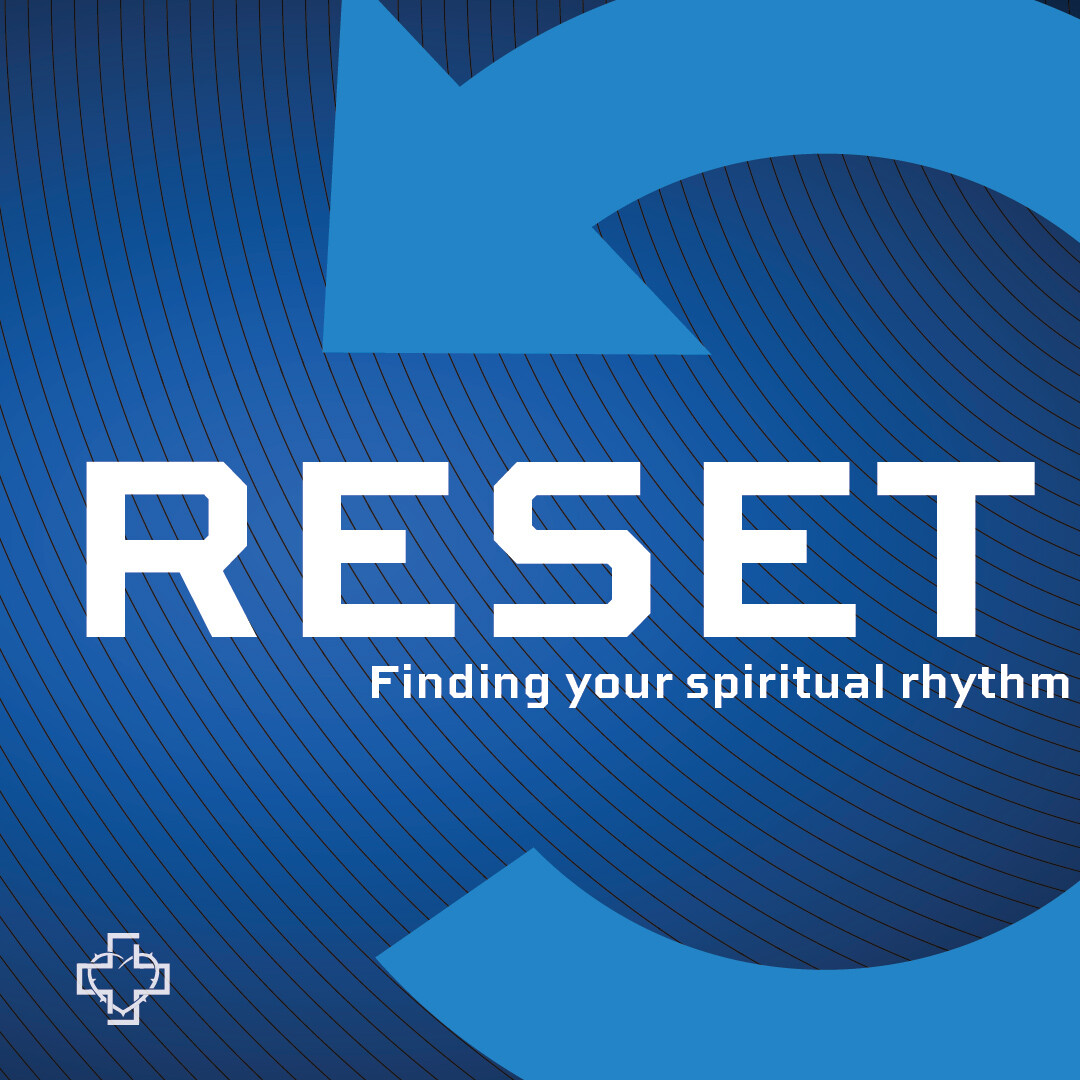 RESET
Finding your spiritual rhythm